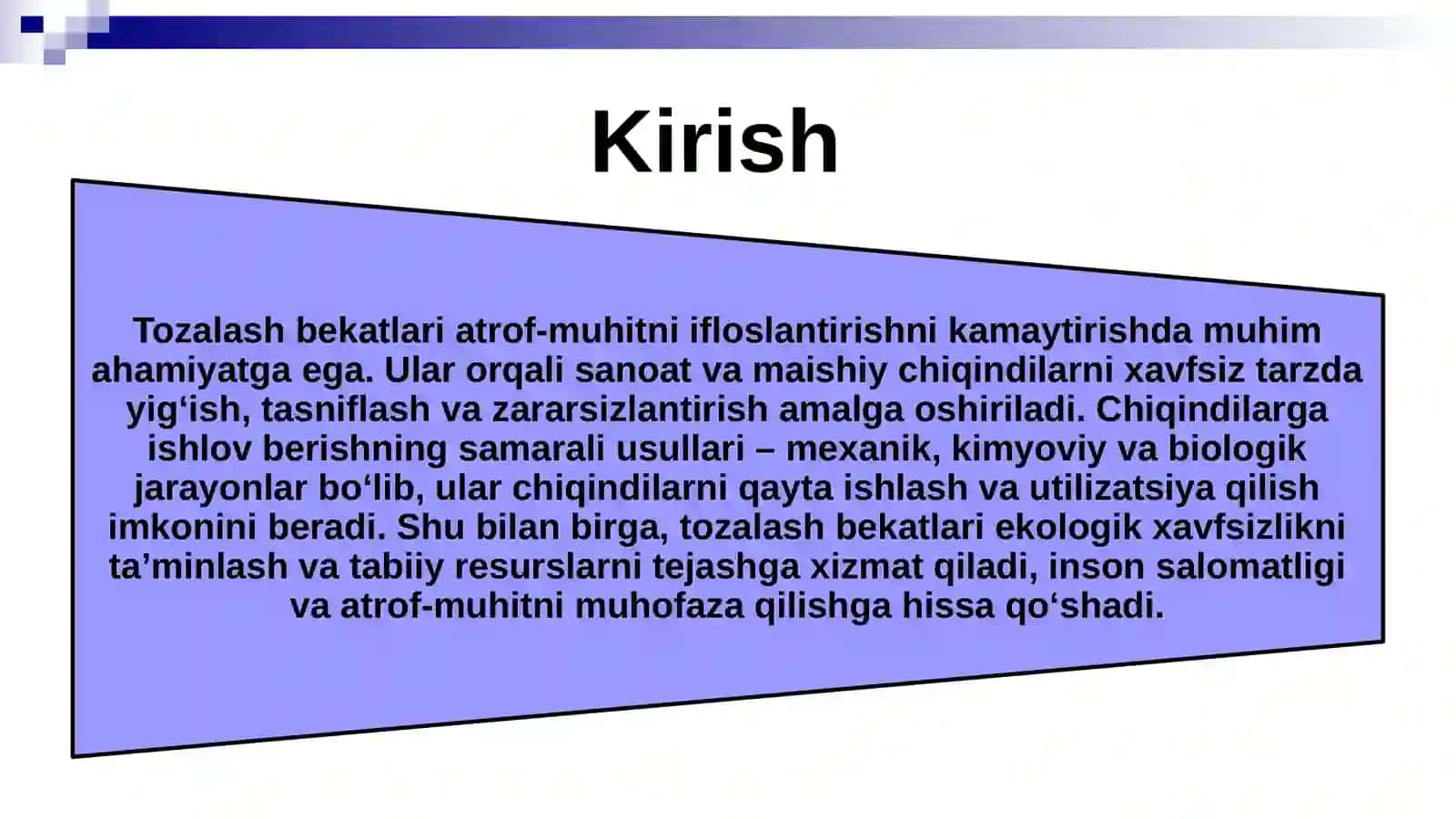 Kirish

Tozalash bekatlari atrof-muhitni ifloslantirishni kamaytirishda muhim ahamiyatga ega. Ular orqali sanoat va maishiy chiqindilarni xavfsiz tarzda yig‘ish, tasniflash va zararsizlantirish amalga oshiriladi. Chiqindilarga ishlov berishning samarali usullari – mexanik, kimyoviy va biologik jarayonlar bo‘lib, ular chiqindilarni qayta ishlash va utilizatsiya qilish imkonini beradi. Shu bilan birga, tozalash bekatlari ekologik xavfsizlikni ta’minlash va tabiiy resurslarni tejashga xizmat qiladi, inson salomatligi va atrof-muhitni muhofaza qilishga hissa qo‘shadi.